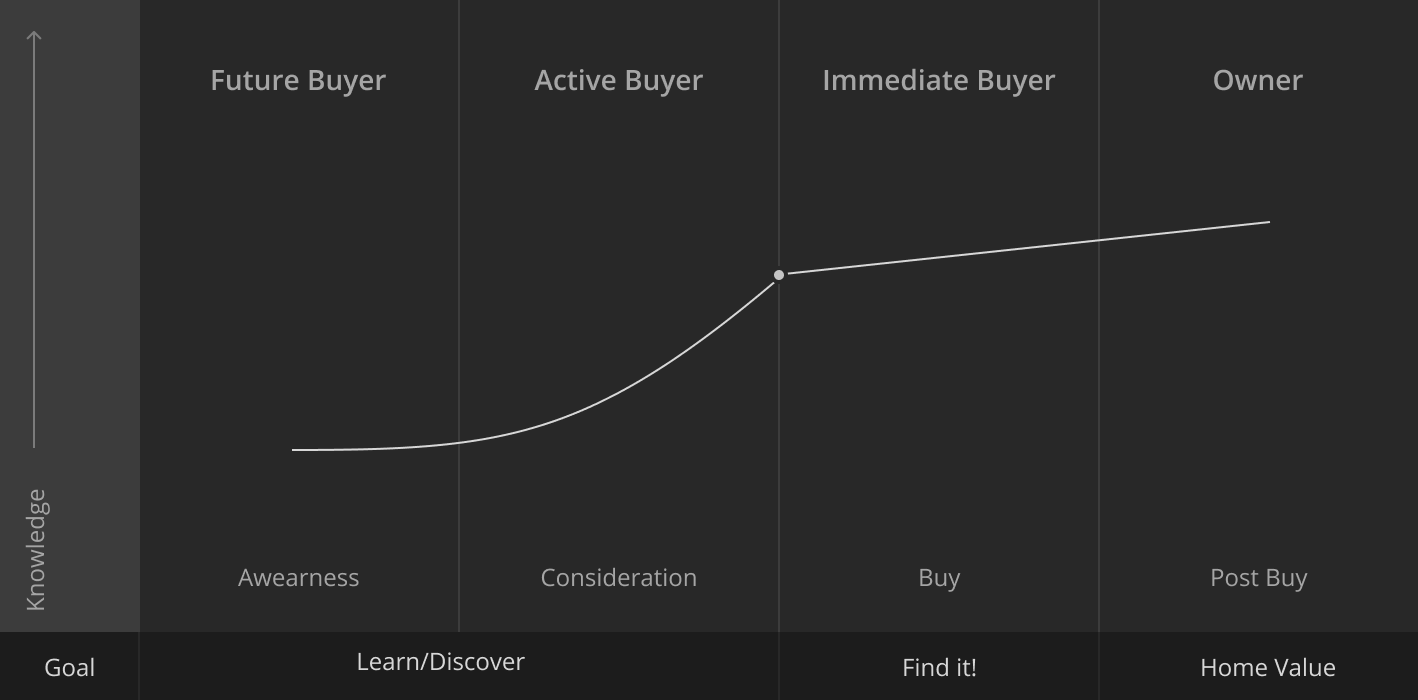 Knowledge

Future Buyer

Active Buyer

Immediate Buyer

Owner

Awearness

Consideration

Buy

Post Buy

Goal

Learn/Discover

Find it!

Home Value